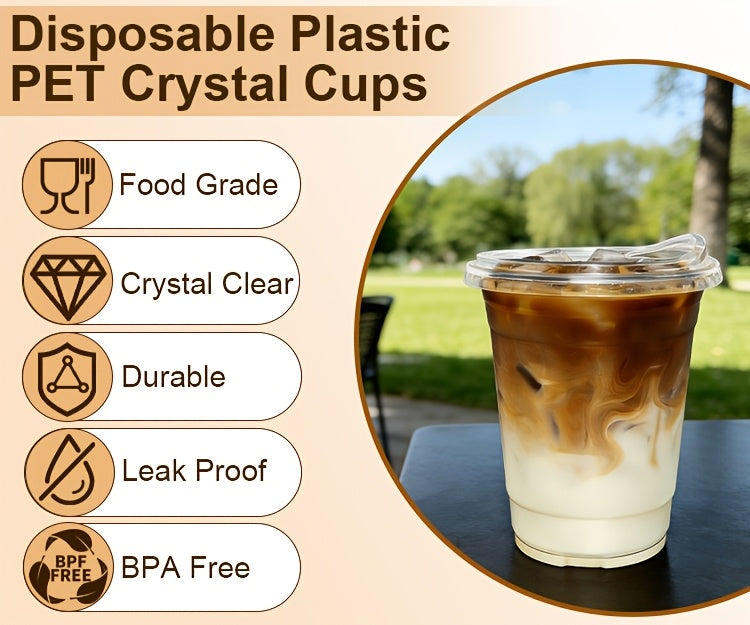 Disposable Plastic PET Crystal Cups

Food Grade

Crystal Clear

Durable

Leak Proof

BPF FREE

BPA Free